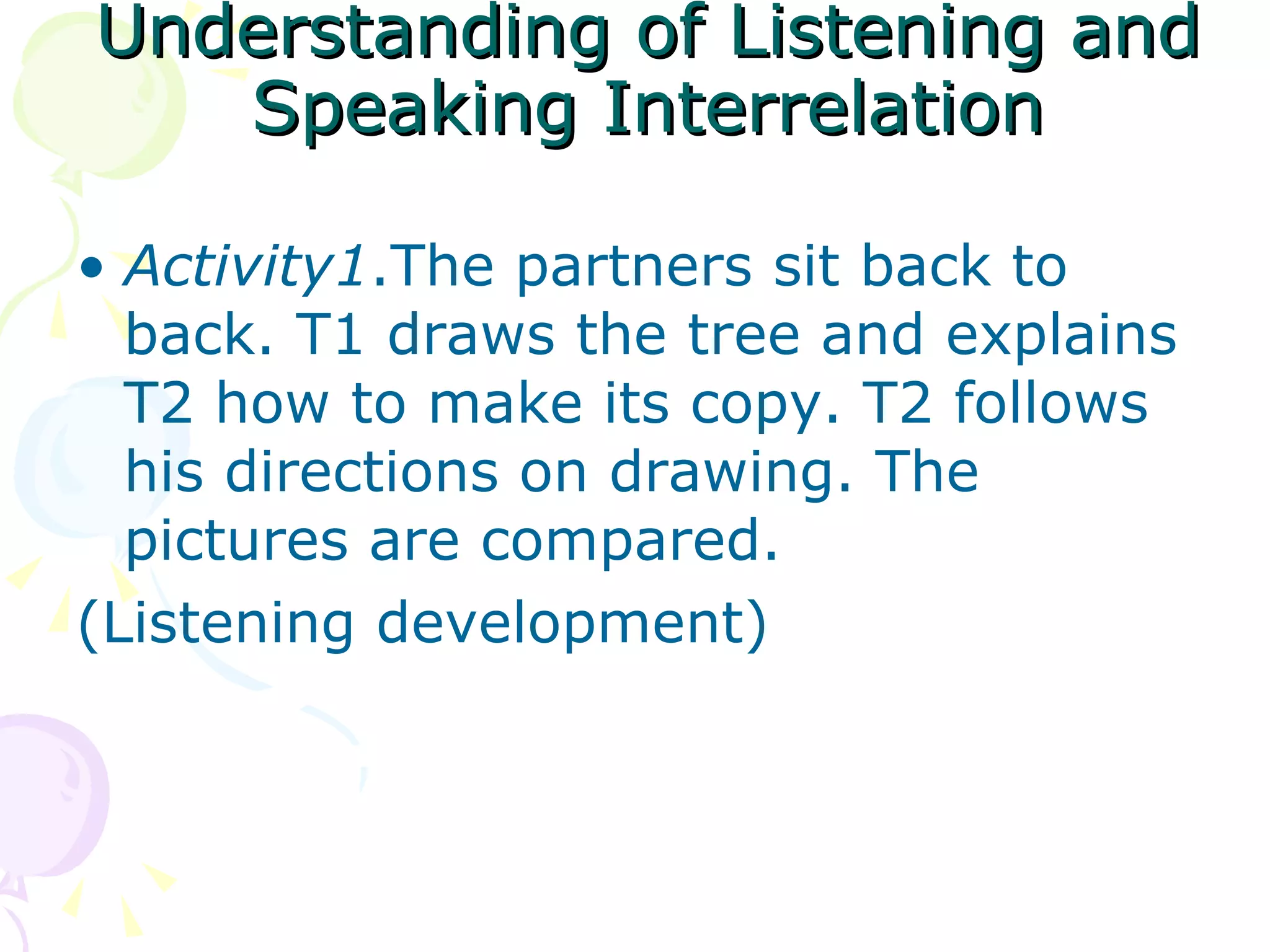 Understanding of Listening and Speaking Interrelation

• Activity1.The partners sit back to back. T1 draws the tree and explains T2 how to make its copy. T2 follows his directions on drawing. The pictures are compared.

(Listening development)